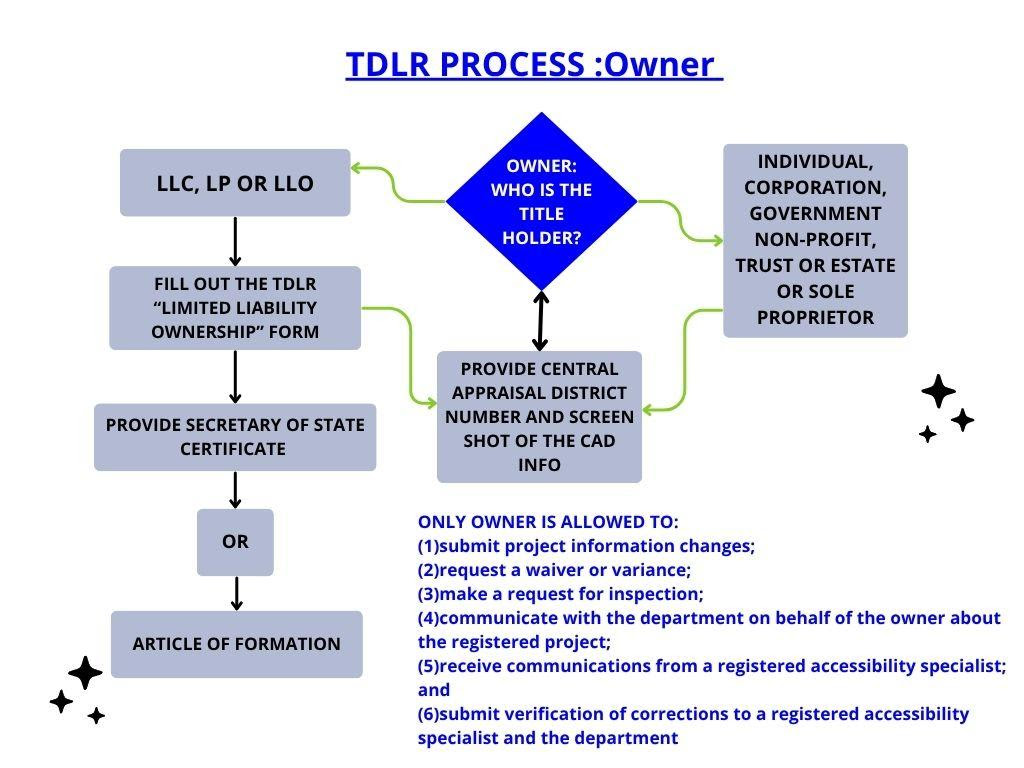 TDLR PROCESS :Owner

OWNER: WHO IS THE TITLE HOLDER?

LLC, LP OR LLO

FILL OUT THE TDLR "LIMITED LIABILITY OWNERSHIP" FORM

PROVIDE SECRETARY OF STATE CERTIFICATE

OR

ARTICLE OF FORMATION

INDIVIDUAL, CORPORATION, GOVERNMENT NON-PROFIT, TRUST OR ESTATE OR SOLE PROPRIETOR

PROVIDE CENTRAL APPRAISAL DISTRICT NUMBER AND SCREEN SHOT OF THE CAD INFO

ONLY OWNER IS ALLOWED TO:
(1)submit project information changes;
(2)request a waiver or variance;
(3)make a request for inspection;
(4)communicate with the department on behalf of the owner about the registered project;
(5)receive communications from a registered accessibility specialist; and
(6)submit verification of corrections to a registered accessibility specialist and the department